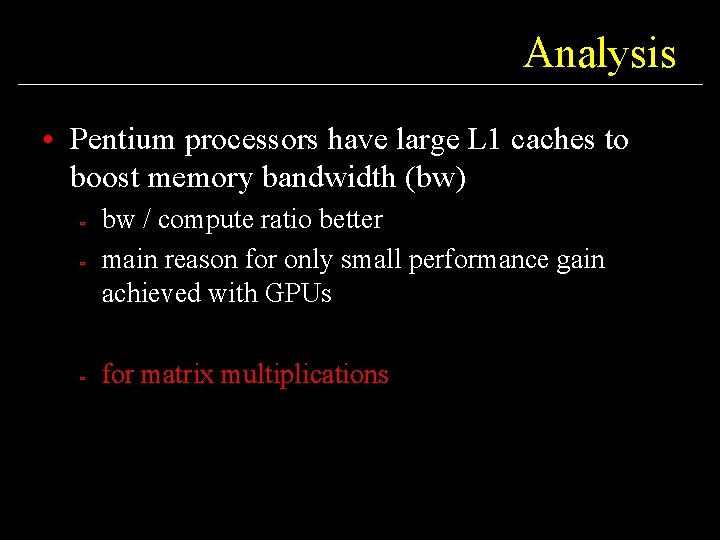 Analysis

• Pentium processors have large L1 caches to boost memory bandwidth (bw)

- bw / compute ratio better
- main reason for only small performance gain achieved with GPUs

- for matrix multiplications